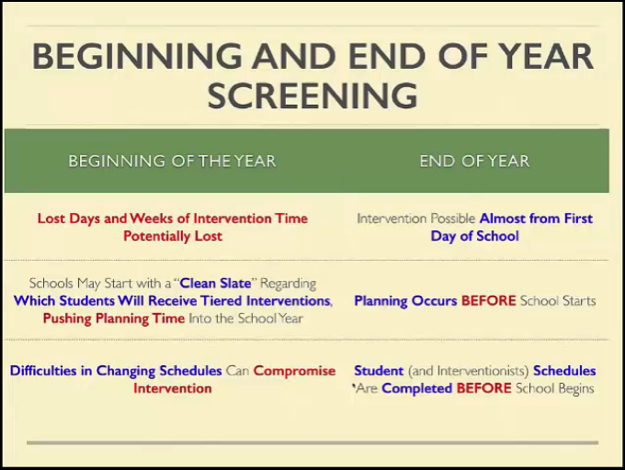 BEGINNING AND END OF YEAR SCREENING

| BEGINNING OF THE YEAR | END OF YEAR |
|---|---|
| Lost Days and Weeks of Intervention Time Potentially Lost | Intervention Possible Almost from First Day of School |
| Schools May Start with a "Clean Slate" Regarding Which Students Will Receive Tiered Interventions, Pushing Planning Time Into the School Year | Planning Occurs BEFORE School Starts |
| Difficulties in Changing Schedules Can Compromise Intervention | Student (and Interventionists) Schedules Are Completed BEFORE School Begins |